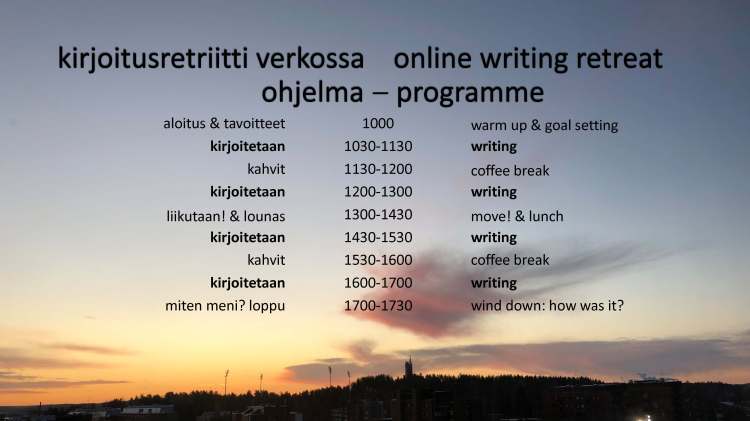 kirjoitusretriitti verkossa online writing retreat
ohjelma – programme

| | | |
|---|---|---|
| aloitus & tavoitteet | 1000 | warm up & goal setting |
| **kirjoitetaan** | 1030-1130 | **writing** |
| kahvit | 1130-1200 | coffee break |
| **kirjoitetaan** | 1200-1300 | **writing** |
| liikutaan! & lounas | 1300-1430 | move! & lunch |
| **kirjoitetaan** | 1430-1530 | **writing** |
| kahvit | 1530-1600 | coffee break |
| **kirjoitetaan** | 1600-1700 | **writing** |
| miten meni? loppu | 1700-1730 | wind down: how was it? |